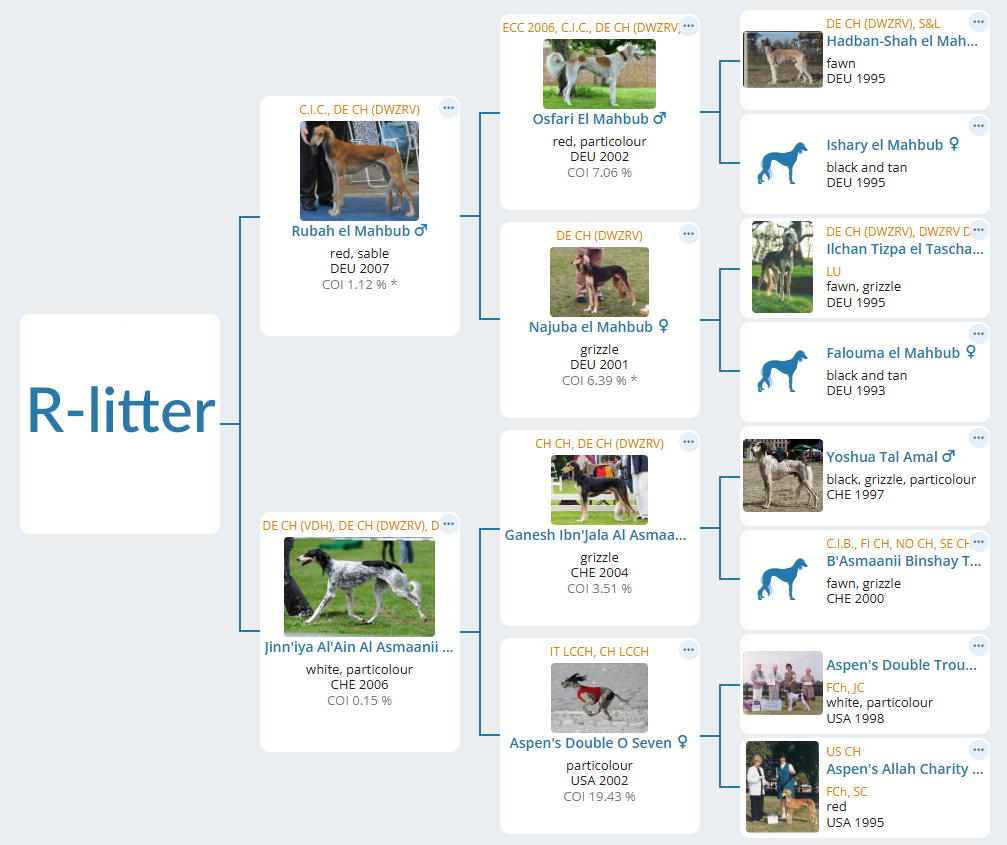 R-litter

C.I.C., DE CH (DWZRV)
Rubah el Mahbub ♂
red, sable
DEU 2007
COI 1.12 % *

DE CH (VDH), DE CH (DWZRV), D
Jinn'iya Al'Ain Al Asmaanii ...
white, particolour
CHE 2006
COI 0.15 %

ECC 2006, C.I.C., DE CH (DWZRV)
Osfari El Mahbub ♂
red, particolour
DEU 2002
COI 7.06 %

DE CH (DWZRV)
Najuba el Mahbub ♀
grizzle
DEU 2001
COI 6.39 % *

CH CH, DE CH (DWZRV)
Ganesh Ibn'Jala Al Asmaa...
grizzle
CHE 2004
COI 3.51 %

IT LCCH, CH LCCH
Aspen's Double O Seven ♀
particolour
USA 2002
COI 19.43 %

DE CH (DWZRV), S&L
Hadban-Shah el Mah...
fawn
DEU 1995

Ishary el Mahbub ♀
black and tan
DEU 1995

DE CH (DWZRV), DWZRV D
Ilchan Tizpa el Tascha...
LU
fawn, grizzle
DEU 1995

Falouma el Mahbub ♀
black and tan
DEU 1993

Yoshua Tal Amal ♂
black, grizzle, particolour
CHE 1997

C.I.B., FI CH, NO CH, SE CH
B'Asmaanii Binshay T...
fawn, grizzle
CHE 2000

Aspen's Double Trou...
FCh, JC
white, particolour
USA 1998

US CH
Aspen's Allah Charity ...
FCh, SC
red
USA 1995